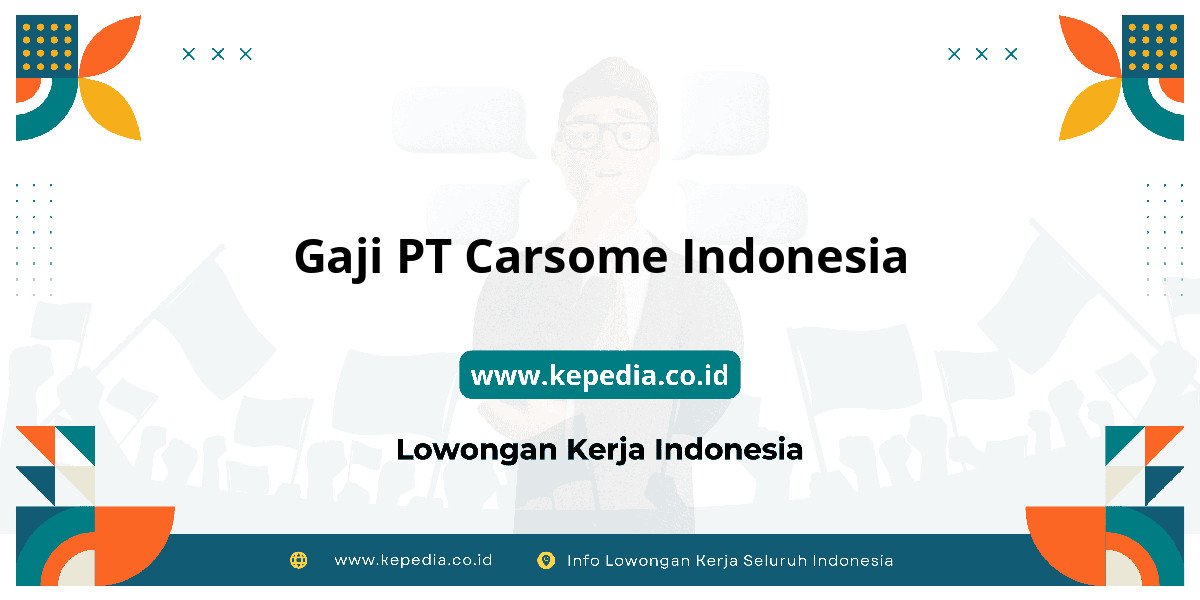 Gaji PT Carsome Indonesia

www.kepedia.co.id

Lowongan Kerja Indonesia

www.kepedia.co.id Info Lowongan Kerja Seluruh Indonesia